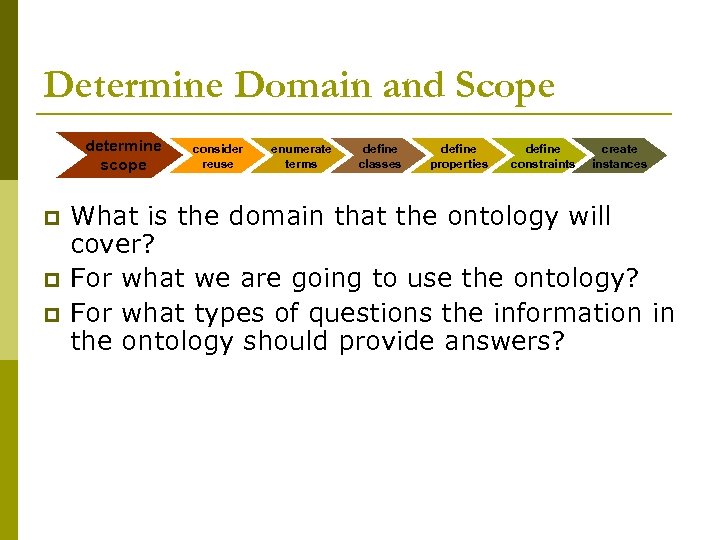 Determine Domain and Scope

determine scope
consider reuse
enumerate terms
define classes
define properties
define constraints
create instances

What is the domain that the ontology will cover?
For what we are going to use the ontology?
For what types of questions the information in the ontology should provide answers?